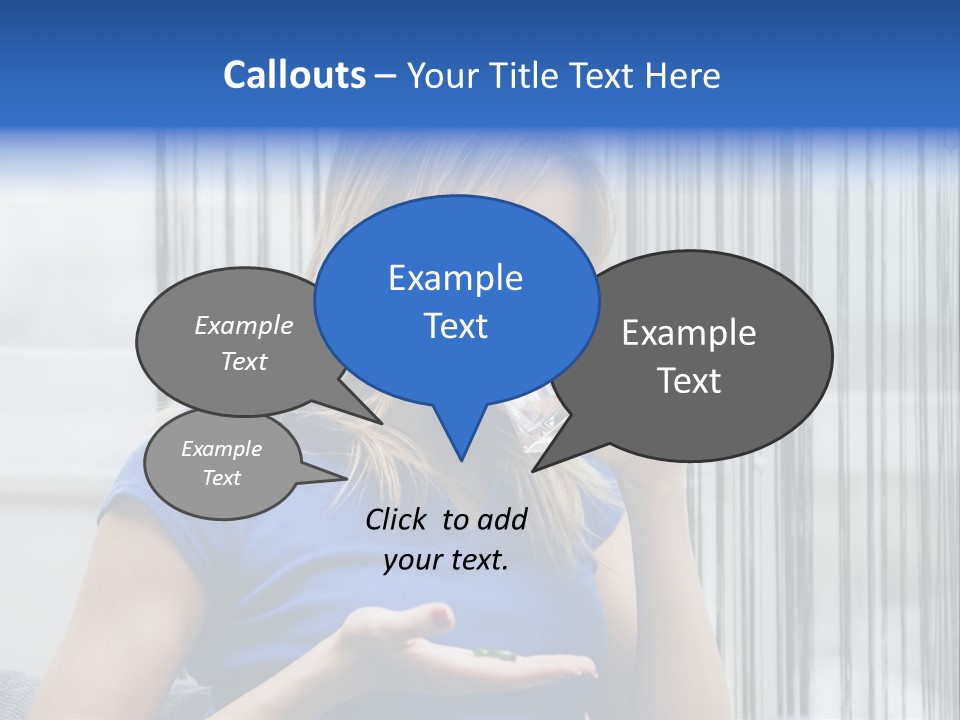 Callouts – Your Title Text Here

Example Text

Example Text

Example Text

Example Text

Click to add your text.